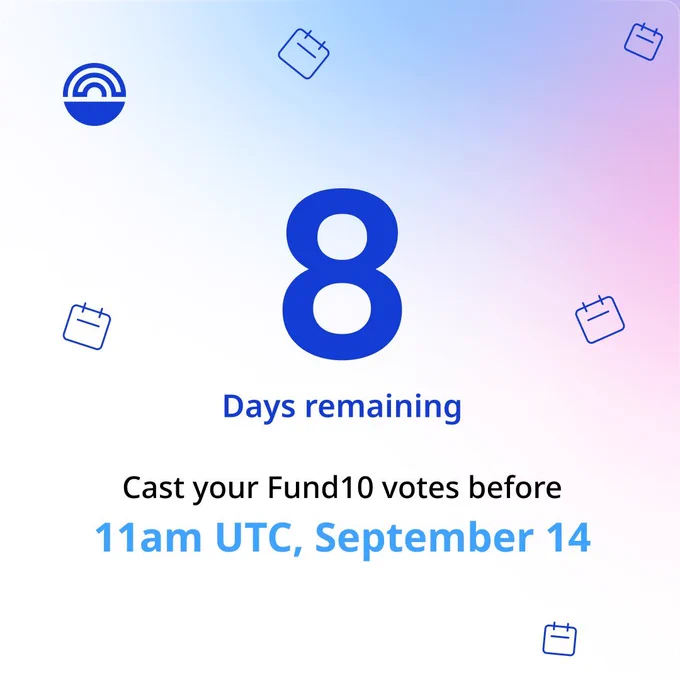 8

Days remaining

Cast your Fund10 votes before

11am UTC, September 14